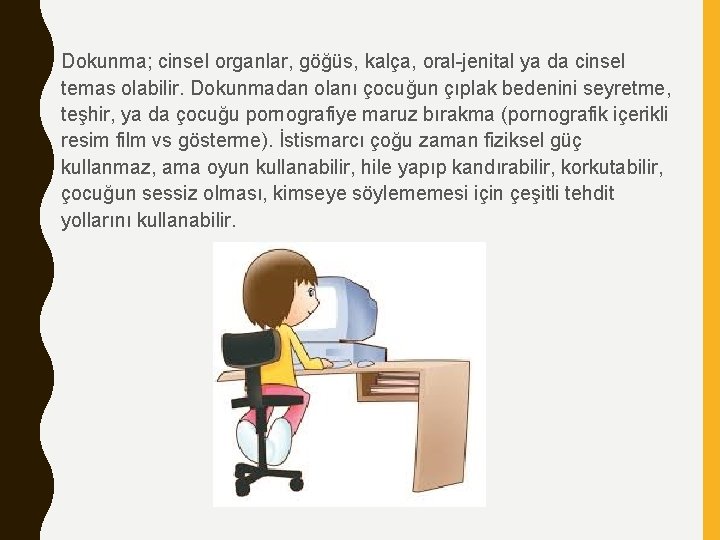 Dokunma; cinsel organlar, göğüs, kalça, oral-jenital ya da cinsel temas olabilir. Dokunmadan olanı çocuğun çıplak bedenini seyretme, teşhir, ya da çocuğu pornografiye maruz bırakma (pornografik içerikli resim film vs gösterme). İstismarcı çoğu zaman fiziksel güç kullanmaz, ama oyun kullanabilir, hile yapıp kandırabilir, korkutabilir, çocuğun sessiz olması, kimseye söylememesi için çeşitli tehdit yollarını kullanabilir.